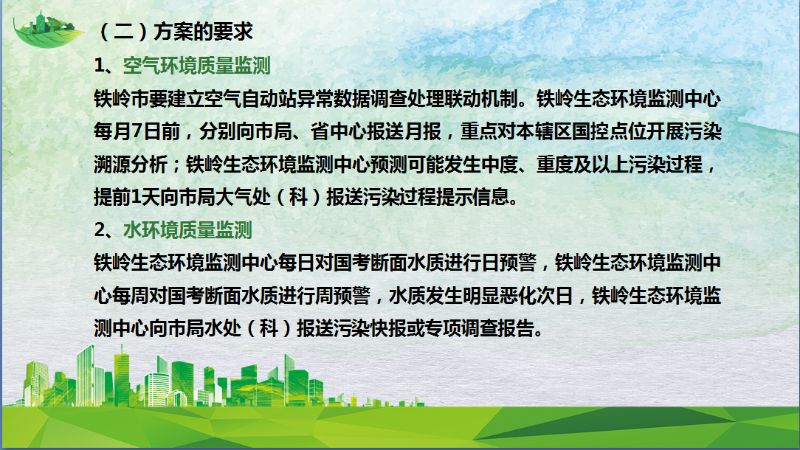 （二）方案的要求

1、空气环境质量监测

铁岭市要建立空气自动站异常数据调查处理联动机制。铁岭生态环境监测中心每月7日前，分别向市局、省中心报送月报，重点对本辖区国控点位开展污染溯源分析；铁岭生态环境监测中心预测可能发生中度、重度及以上污染过程，提前1天向市局大气处（科）报送污染过程提示信息。

2、水环境质量监测

铁岭生态环境监测中心每日对国考断面水质进行日预警，铁岭生态环境监测中心每周对国考断面水质进行周预警，水质发生明显恶化次日，铁岭生态环境监测中心向市局水处（科）报送污染快报或专项调查报告。